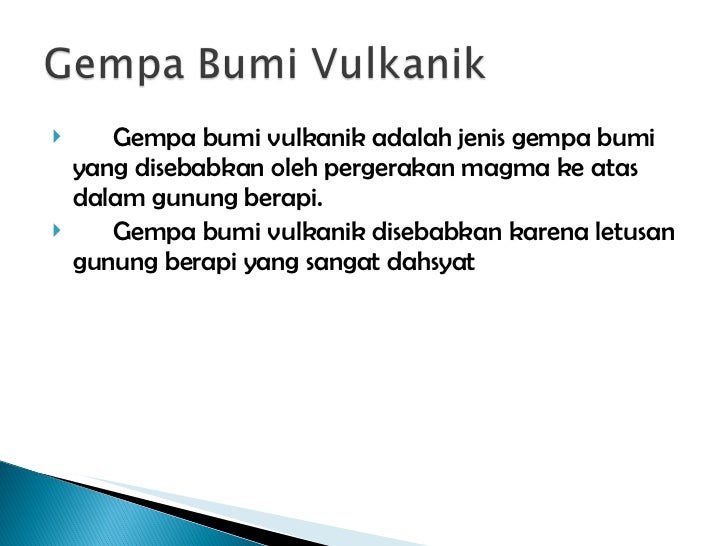 Gempa Bumi Vulkanik

Gempa bumi vulkanik adalah jenis gempa bumi yang disebabkan oleh pergerakan magma ke atas dalam gunung berapi.

Gempa bumi vulkanik disebabkan karena letusan gunung berapi yang sangat dahsyat